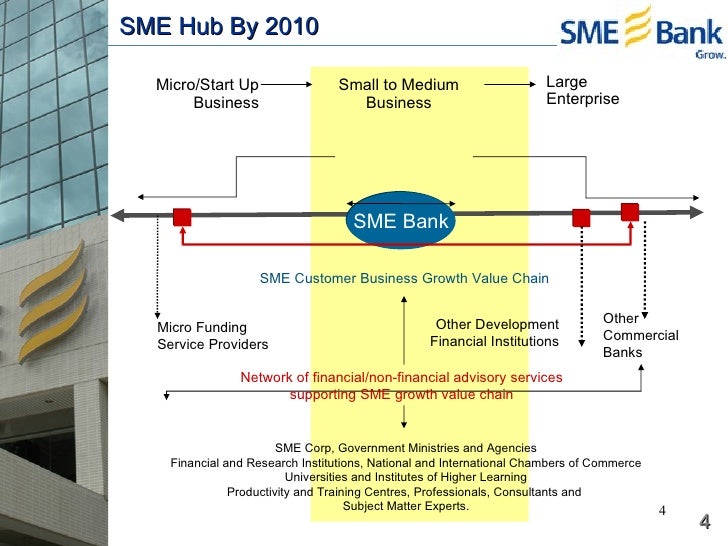 SME Hub By 2010

SME Bank
Grow.

Micro/Start Up Business

Small to Medium Business

Large Enterprise

SME Bank

SME Customer Business Growth Value Chain

Micro Funding Service Providers

Other Development Financial Institutions

Other Commercial Banks

Network of financial/non-financial advisory services supporting SME growth value chain

SME Corp, Government Ministries and Agencies
Financial and Research Institutions, National and International Chambers of Commerce
Universities and Institutes of Higher Learning
Productivity and Training Centres, Professionals, Consultants and Subject Matter Experts.

4

4